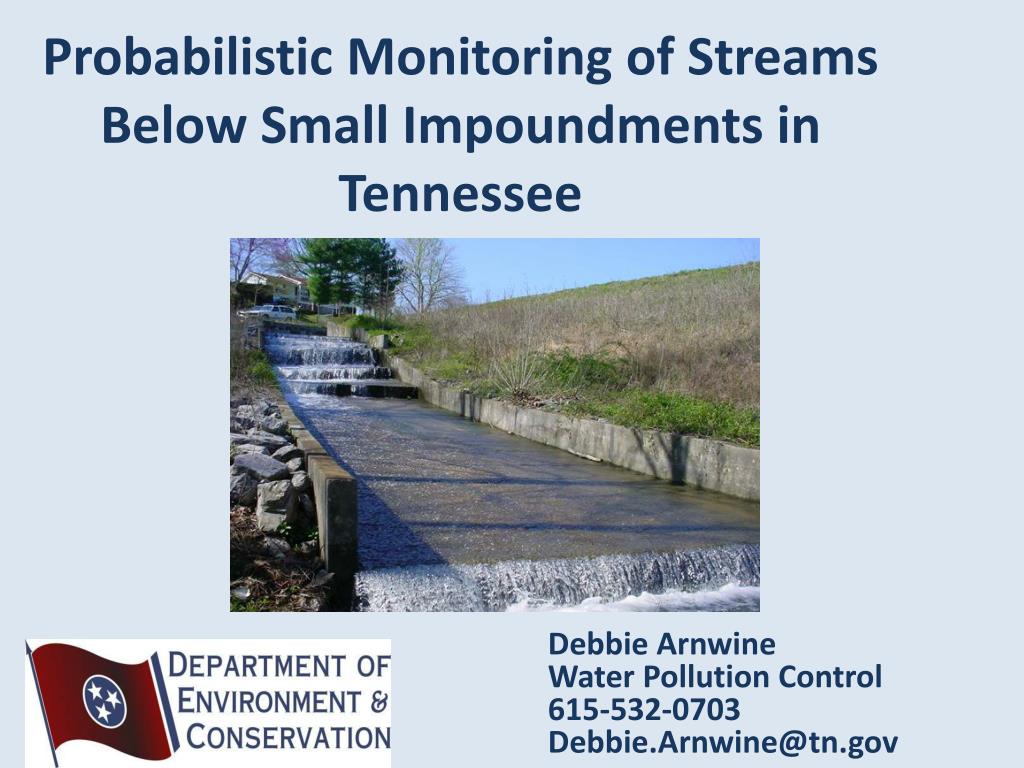 Probabilistic Monitoring of Streams Below Small Impoundments in Tennessee

DEPARTMENT OF ENVIRONMENT & CONSERVATION

Debbie Arnwine
Water Pollution Control
615-532-0703
Debbie.Arnwine@tn.gov